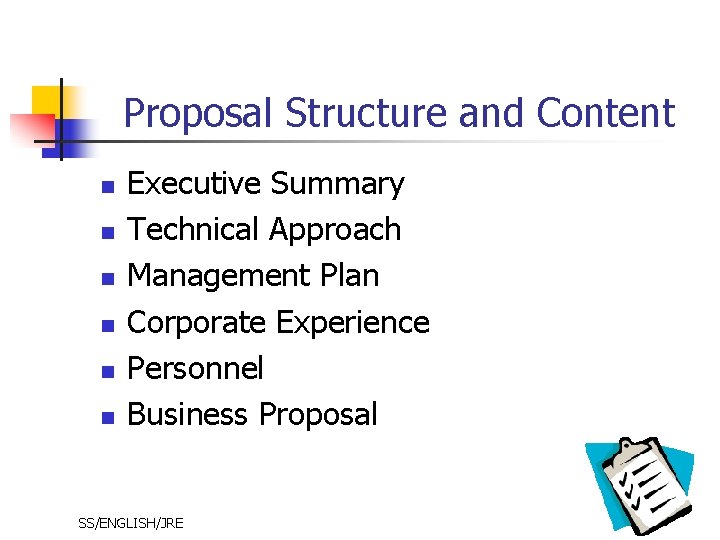 Proposal Structure and Content

- Executive Summary
- Technical Approach
- Management Plan
- Corporate Experience
- Personnel
- Business Proposal

SS/ENGLISH/JRE